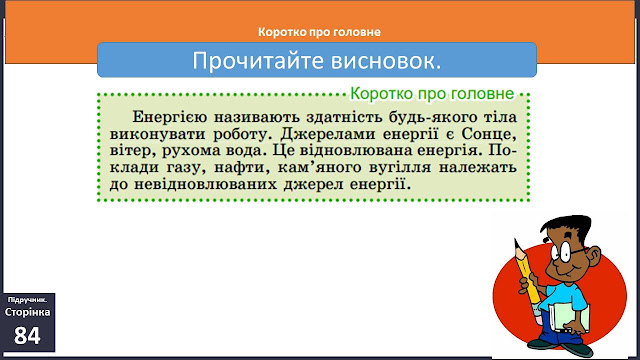 Коротко про головне

Прочитайте висновок.

Коротко про головне

Енергією називають здатність будь-якого тіла виконувати роботу. Джерелами енергії є Сонце, вітер, рухома вода. Це відновлювана енергія. Поклади газу, нафти, кам'яного вугілля належать до невідновлюваних джерел енергії.

Підручник.
Сторінка
84